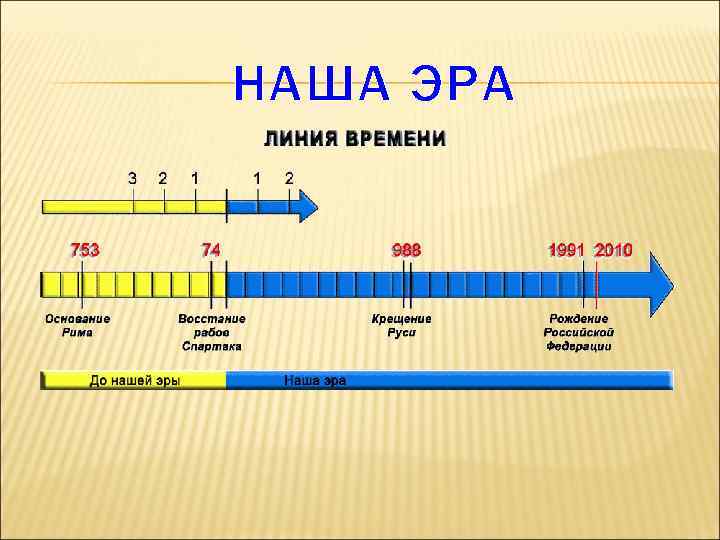 НАША ЭРА

ЛИНИЯ ВРЕМЕНИ

3 2 1 1 2

753 74 988 1991 2010

Основание Рима

Восстание рабов Спартака

Крещение Руси

Рождение Российской Федерации

До нашей эры

Наша эра